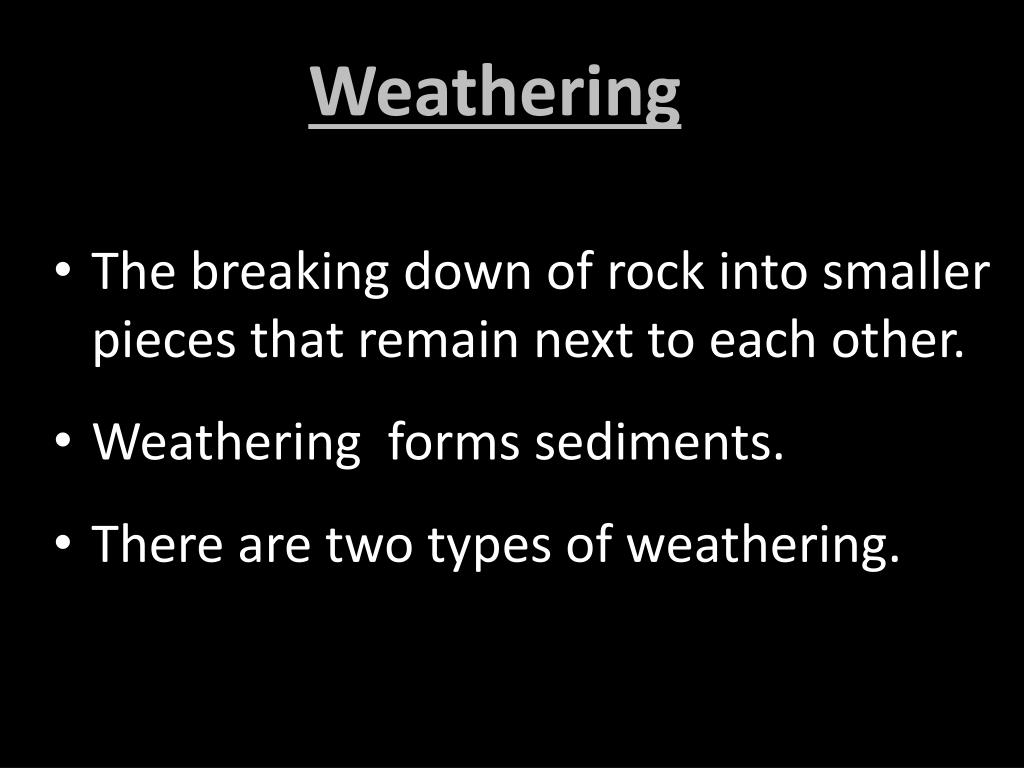 Weathering

• The breaking down of rock into smaller pieces that remain next to each other.

• Weathering  forms sediments.

• There are two types of weathering.